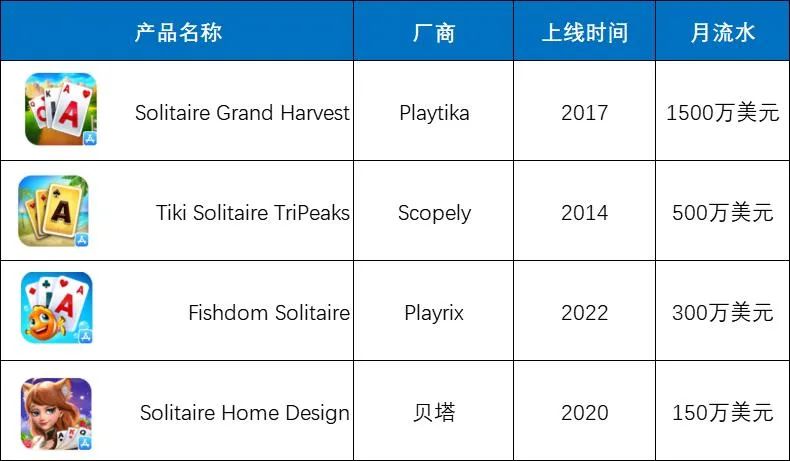 | 产品名称 | 厂商 | 上线时间 | 月流水 |
|---|---|---|---|
| Solitaire Grand Harvest | Playtika | 2017 | 1500万美元 |
| Tiki Solitaire TriPeaks | Scopely | 2014 | 500万美元 |
| Fishdom Solitaire | Playrix | 2022 | 300万美元 |
| Solitaire Home Design | 贝塔 | 2020 | 150万美元 |